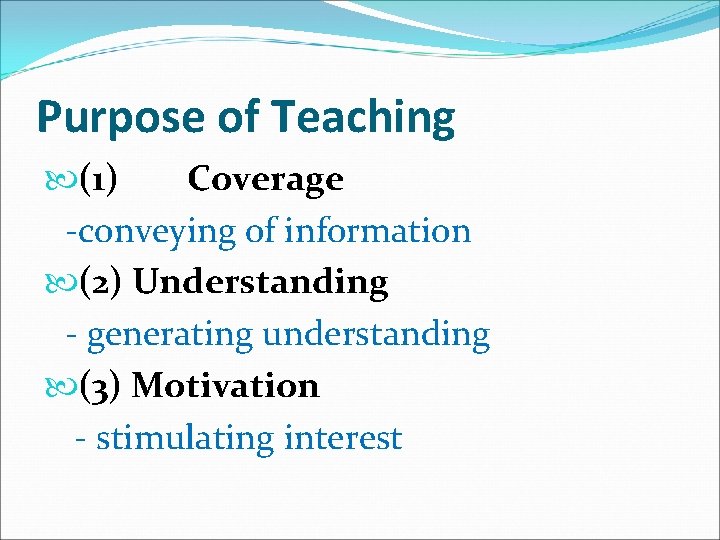 Purpose of Teaching

(1) Coverage

-conveying of information

(2) Understanding

- generating understanding

(3) Motivation

- stimulating interest